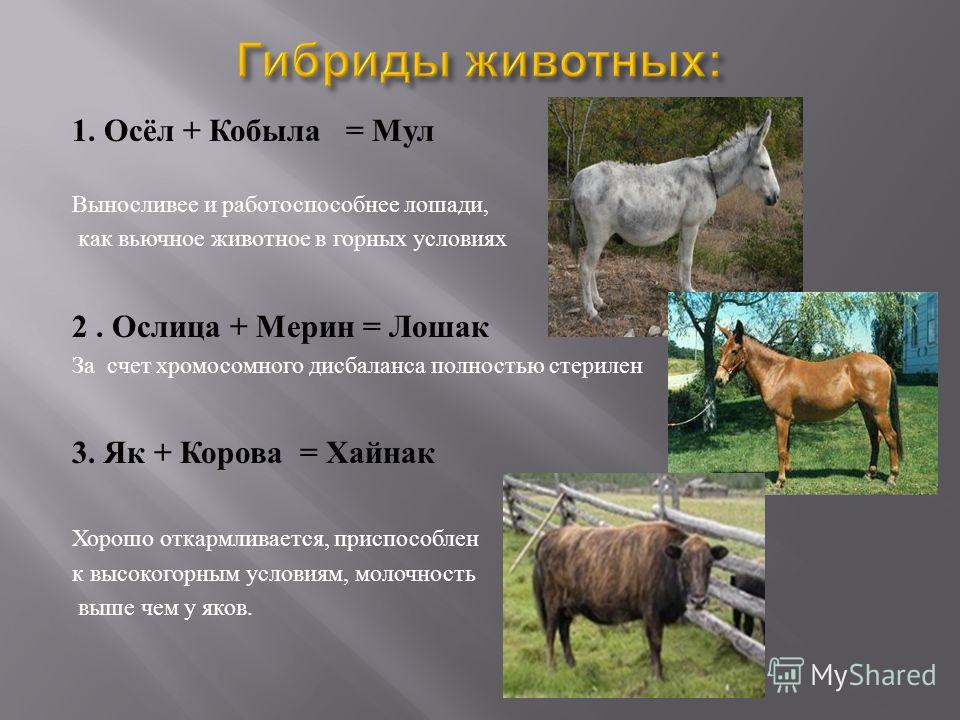 Гибриды животных:

1. Осёл + Кобыла = Мул

Выносливее и работоспособнее лошади, как вьючное животное в горных условиях

2 . Ослица + Мерин = Лошак

За счет хромосомного дисбаланса полностью стерилен

3. Як + Корова = Хайнак

Хорошо откармливается, приспособлен к высокогорным условиям, молочность выше чем у яков.

MyShared